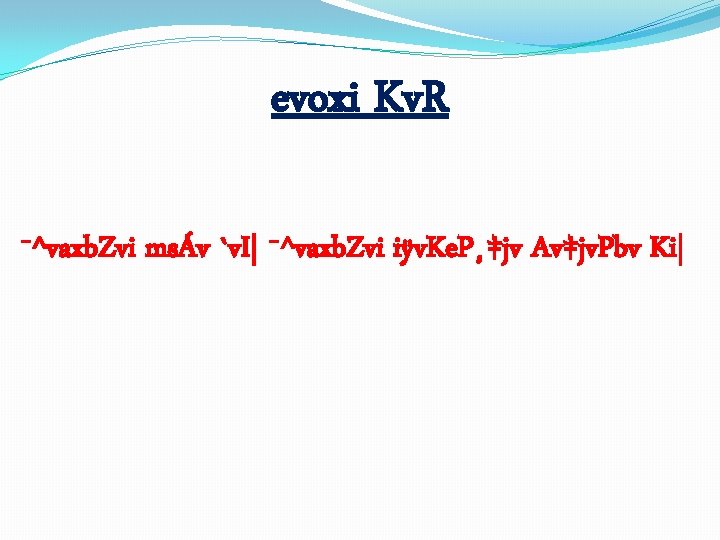 evoxi KvR

¯^vaxbZvi msÁv `vI| ¯^vaxbZvi iÿvKeP, ‡jv Av‡jvPbv Ki|